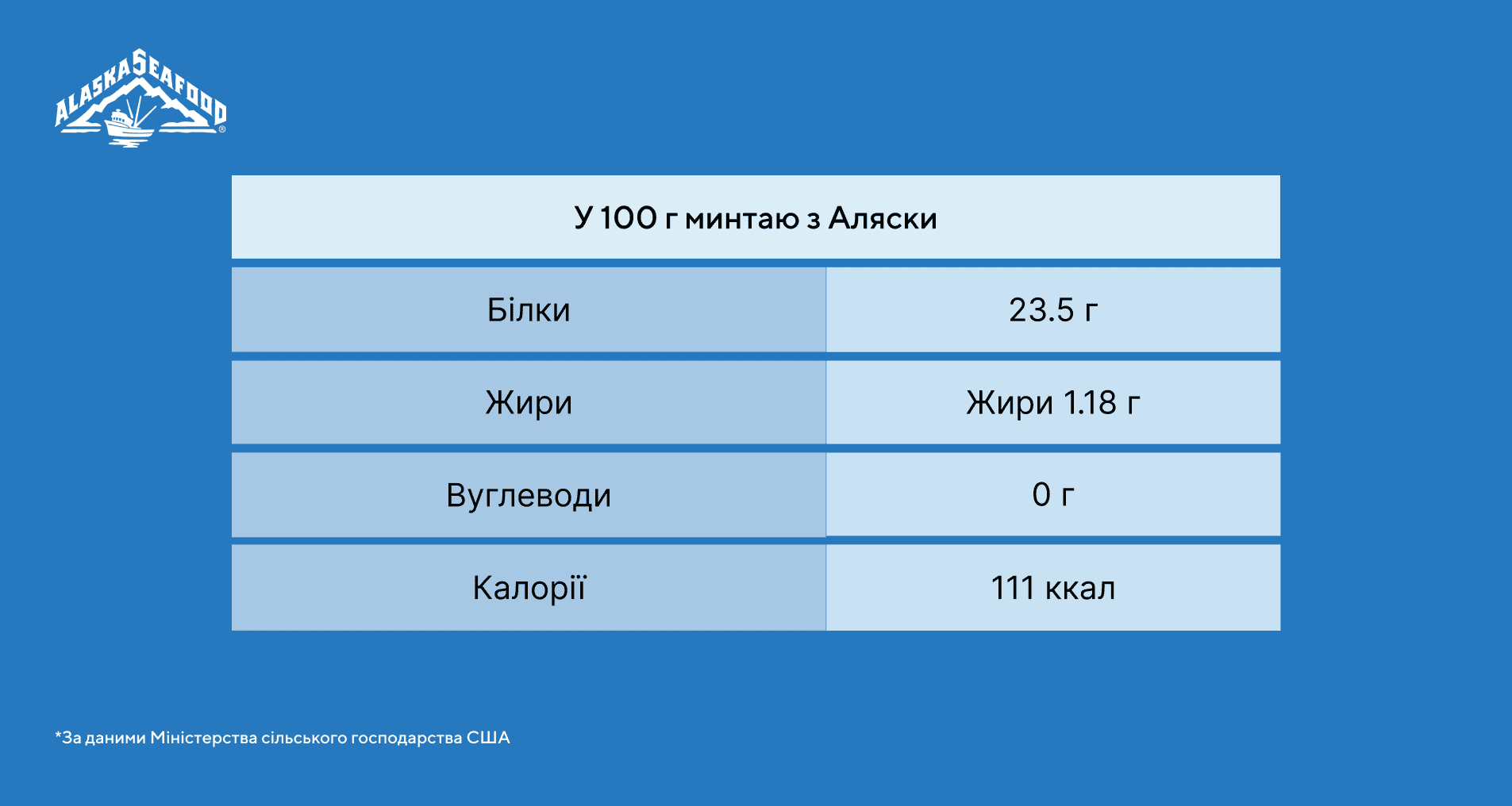 ALASKA SEAFOOD®

| У 100 г минтаю з Аляски | |
|---|---|
| Білки | 23.5 г |
| Жири | Жири 1.18 г |
| Вуглеводи | 0 г |
| Калорії | 111 ккал |

*За даними Міністерства сільського господарства США